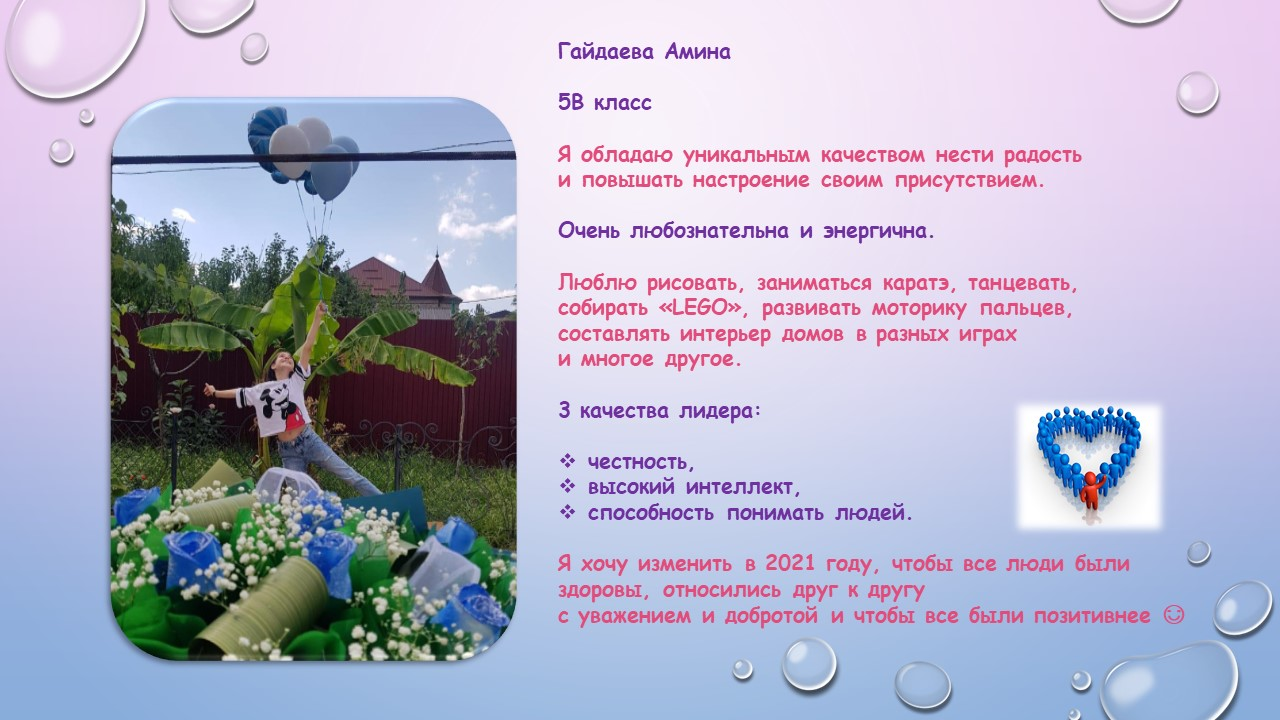 Гайдаева Амина

5В класс

Я обладаю уникальным качеством нести радость и повышать настроение своим присутствием.

Очень любознательна и энергична.

Люблю рисовать, заниматься каратэ, танцевать, собирать «LEGO», развивать моторику пальцев, составлять интерьер домов в разных играх и многое другое.

3 качества лидера:

❖ честность,
❖ высокий интеллект,
❖ способность понимать людей.

Я хочу изменить в 2021 году, чтобы все люди были здоровы, относились друг к другу с уважением и добротой и чтобы все были позитивнее ☺